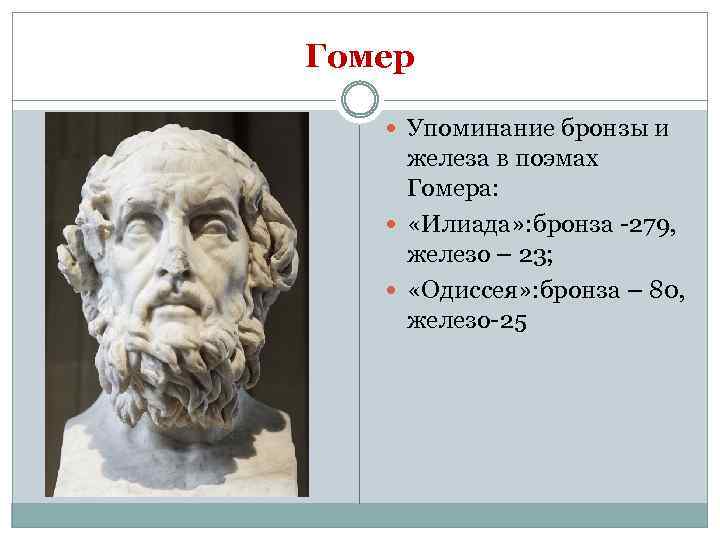 Гомер

Упоминание бронзы и железа в поэмах Гомера:

«Илиада»:бронза -279, железо – 23;

«Одиссея»:бронза – 80, железо-25